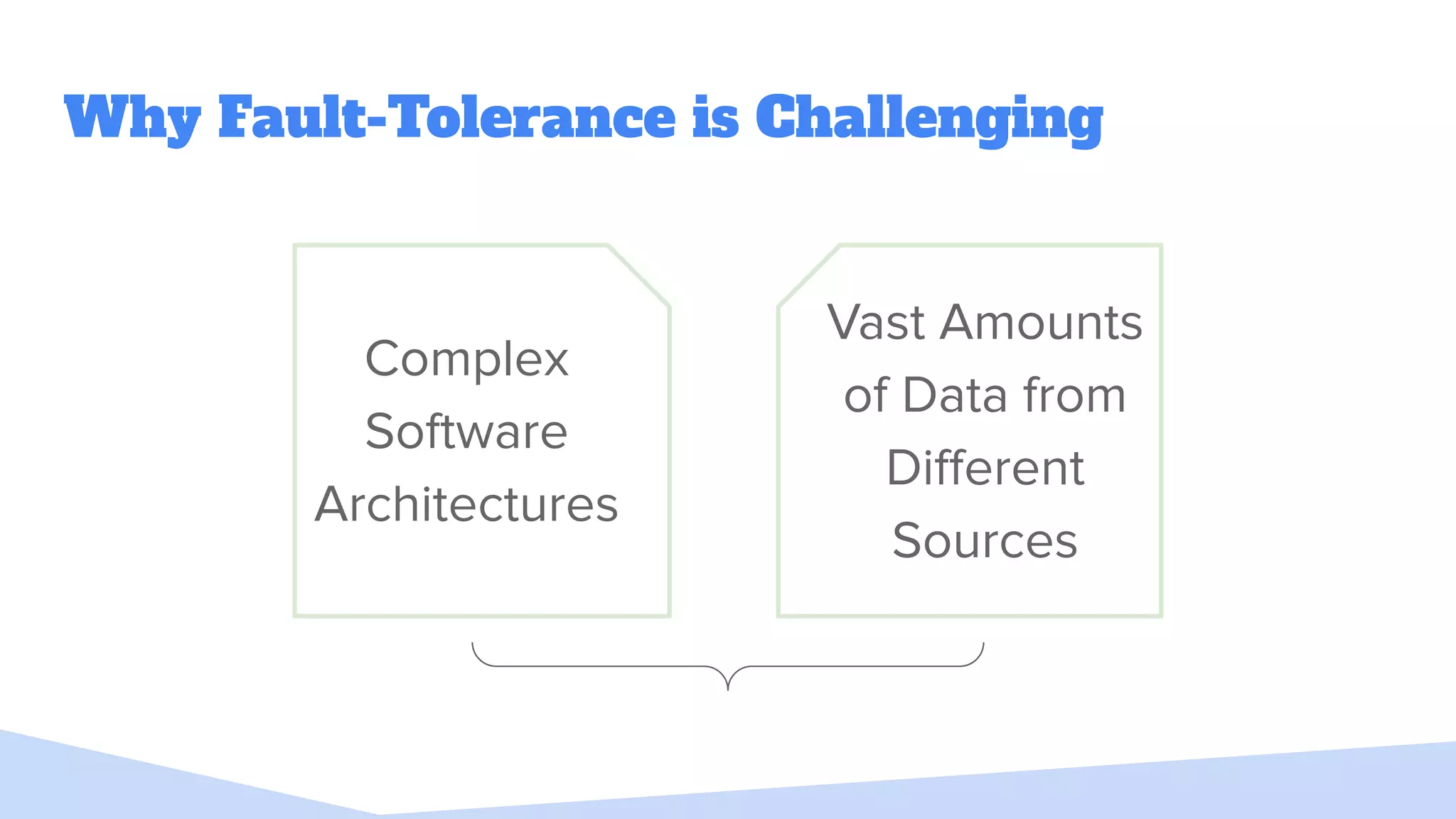 Why Fault-Tolerance is Challenging

Complex Software Architectures

Vast Amounts of Data from Different Sources